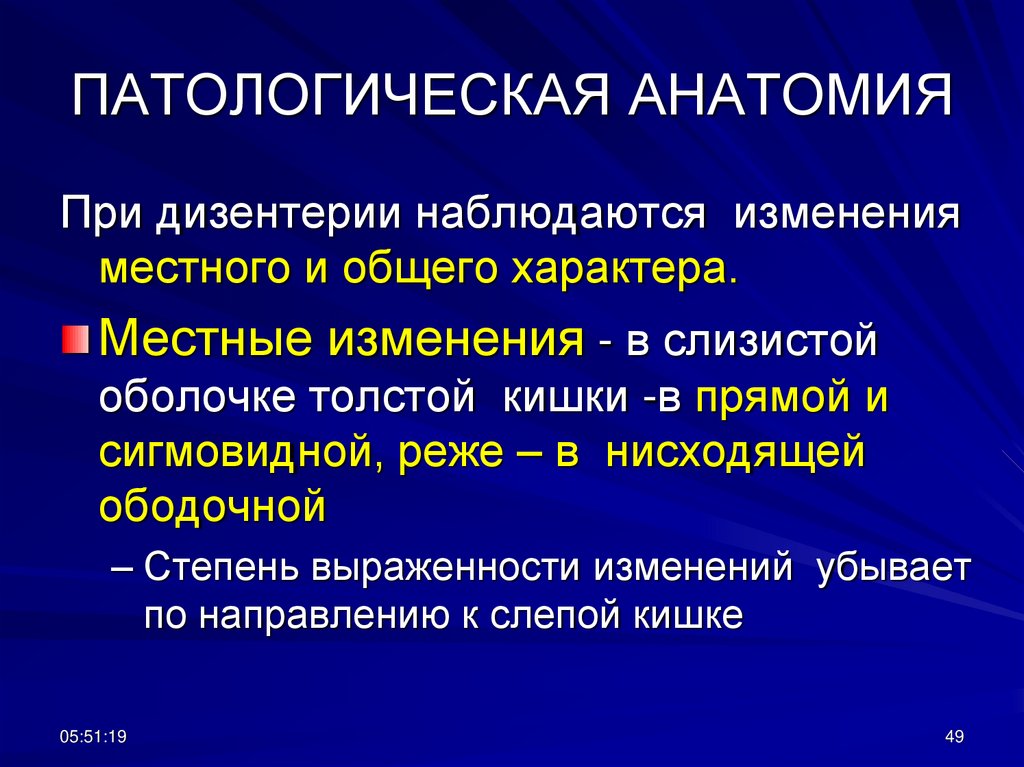 ПАТОЛОГИЧЕСКАЯ АНАТОМИЯ

При дизентерии наблюдаются изменения местного и общего характера.

Местные изменения - в слизистой оболочке толстой кишки -в прямой и сигмовидной, реже – в нисходящей ободочной

– Степень выраженности изменений убывает по направлению к слепой кишке

05:51:19

49